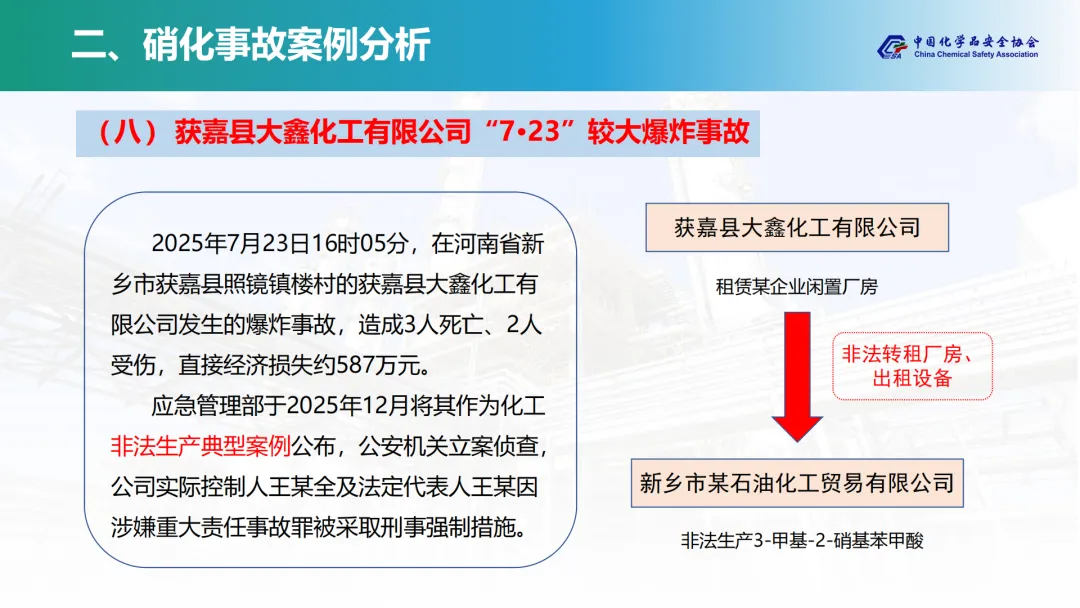 二、硝化事故案例分析

中国化学品安全协会
China Chemical Safety Association

（八）获嘉县大鑫化工有限公司“7•23”较大爆炸事故

2025年7月23日16时05分，在河南省新乡市获嘉县照镜镇楼村的获嘉县大鑫化工有限公司发生的爆炸事故，造成3人死亡、2人受伤，直接经济损失约587万元。

应急管理部于2025年12月将其作为化工非法生产典型案例公布，公安机关立案侦查，公司实际控制人王某全及法定代表人王某因涉嫌重大责任事故罪被采取刑事强制措施。

获嘉县大鑫化工有限公司

租赁某企业闲置厂房

非法转租厂房、出租设备

新乡市某石油化工贸易有限公司

非法生产3-甲基-2-硝基苯甲酸